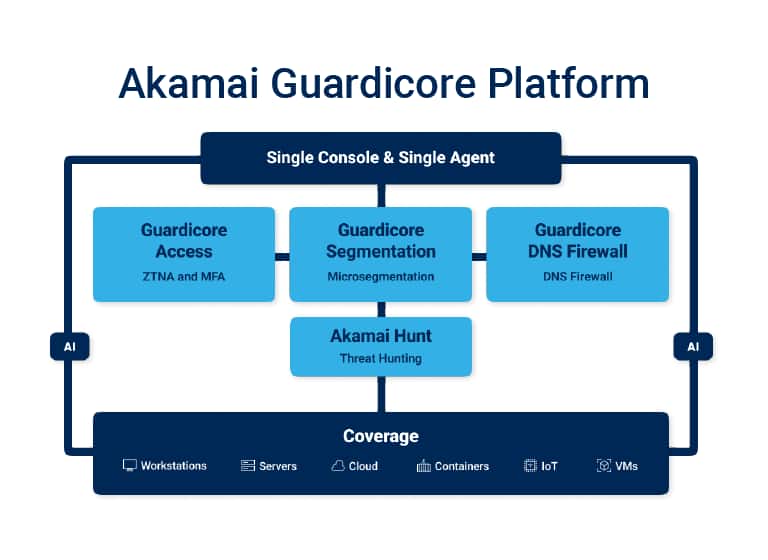 Akamai Guardicore Platform

Single Console & Single Agent

Guardicore Access
ZTNA and MFA

Guardicore Segmentation
Microsegmentation

Guardicore DNS Firewall
DNS Firewall

AI

Akamai Hunt
Threat Hunting

AI

Coverage
Workstations Servers Cloud Containers IoT VMs